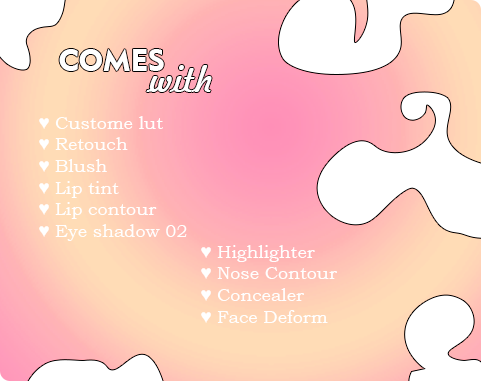 COMES with

♥ Custome lut
♥ Retouch
♥ Blush
♥ Lip tint
♥ Lip contour
♥ Eye shadow 02

♥ Highlighter
♥ Nose Contour
♥ Concealer
♥ Face Deform